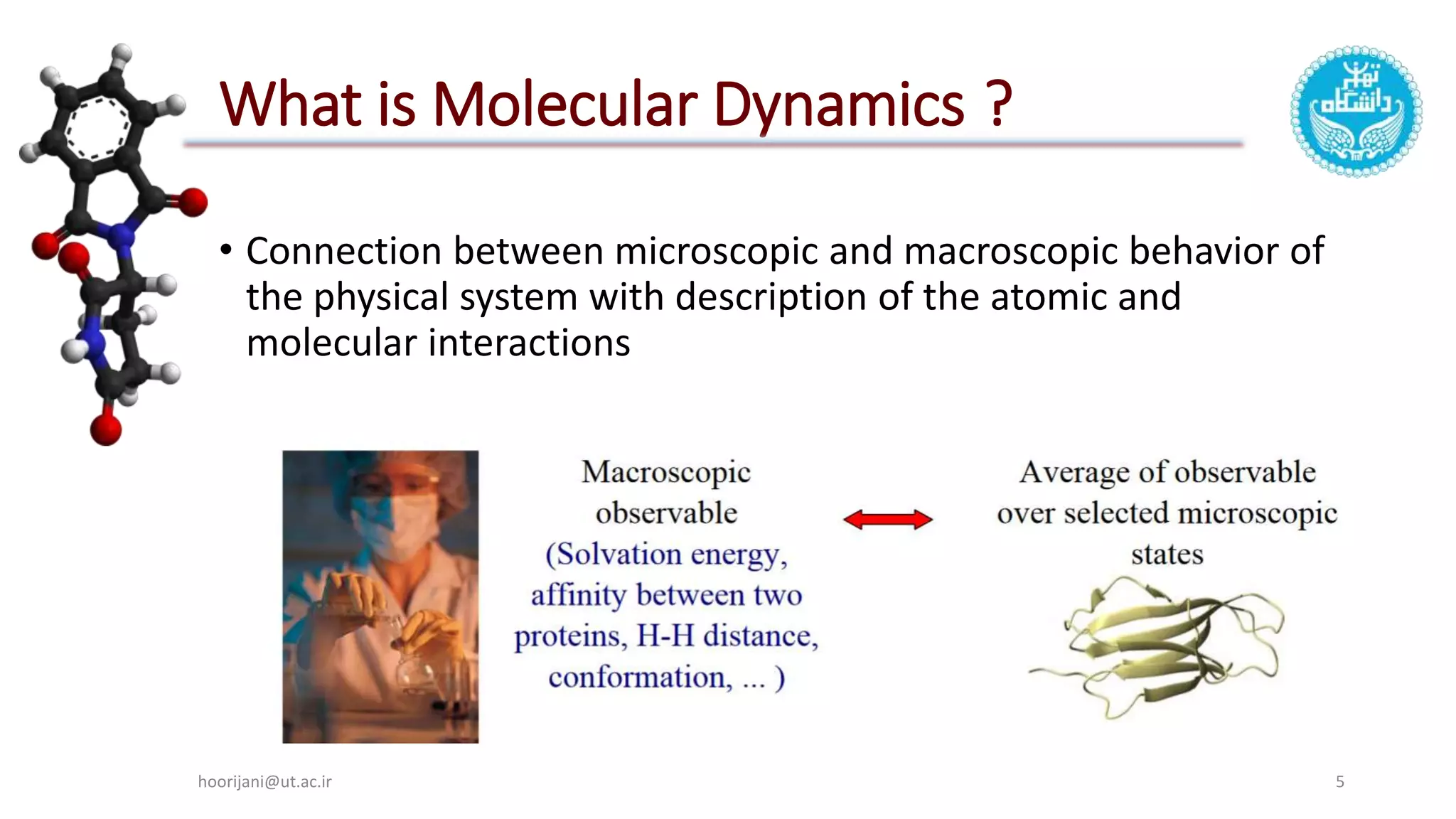 What is Molecular Dynamics ?

دانشگاه تهران

• Connection between microscopic and macroscopic behavior of the physical system with description of the atomic and molecular interactions

Macroscopic observable (Solvation energy, affinity between two proteins, H-H distance, conformation, ... )

Average of observable over selected microscopic states

hoorijani@ut.ac.ir

5